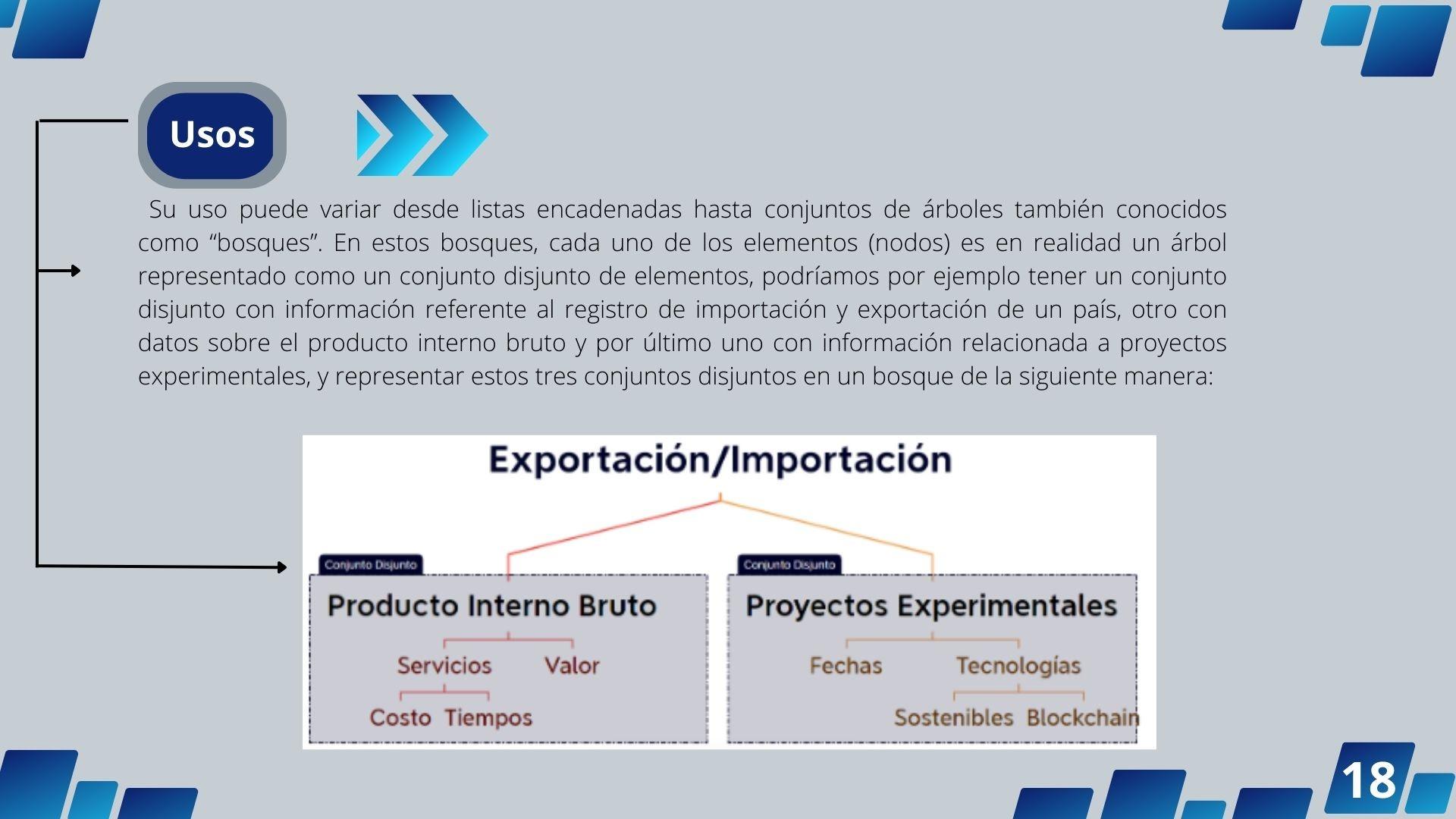 Usos

Su uso puede variar desde listas encadenadas hasta conjuntos de árboles también conocidos como “bosques”. En estos bosques, cada uno de los elementos (nodos) es en realidad un árbol representado como un conjunto disjunto de elementos, podríamos por ejemplo tener un conjunto disjunto con información referente al registro de importación y exportación de un país, otro con datos sobre el producto interno bruto y por último uno con información relacionada a proyectos experimentales, y representar estos tres conjuntos disjuntos en un bosque de la siguiente manera:

Exportación/Importación

Conjunto Disjunto
Producto Interno Bruto
Servicios Valor
Costo Tiempos

Conjunto Disjunto
Proyectos Experimentales
Fechas Tecnologías
Sostenibles Blockchain

18